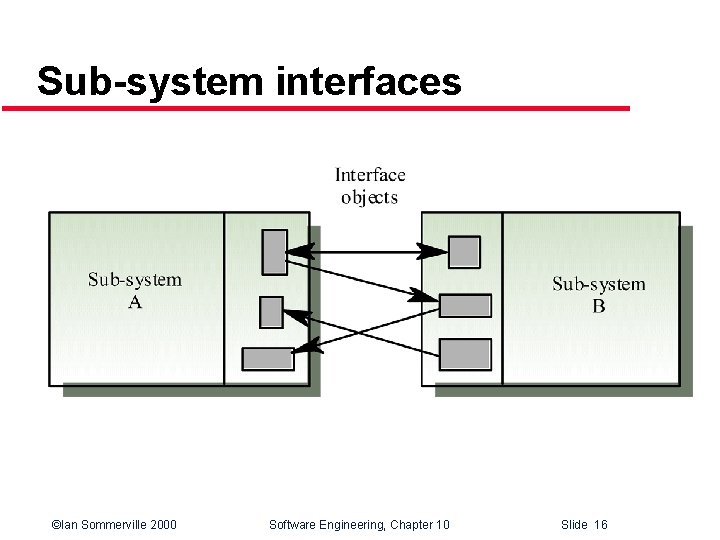 Sub-system interfaces

Interface objects

Sub-system A

Sub-system B

©Ian Sommerville 2000 Software Engineering, Chapter 10 Slide 16